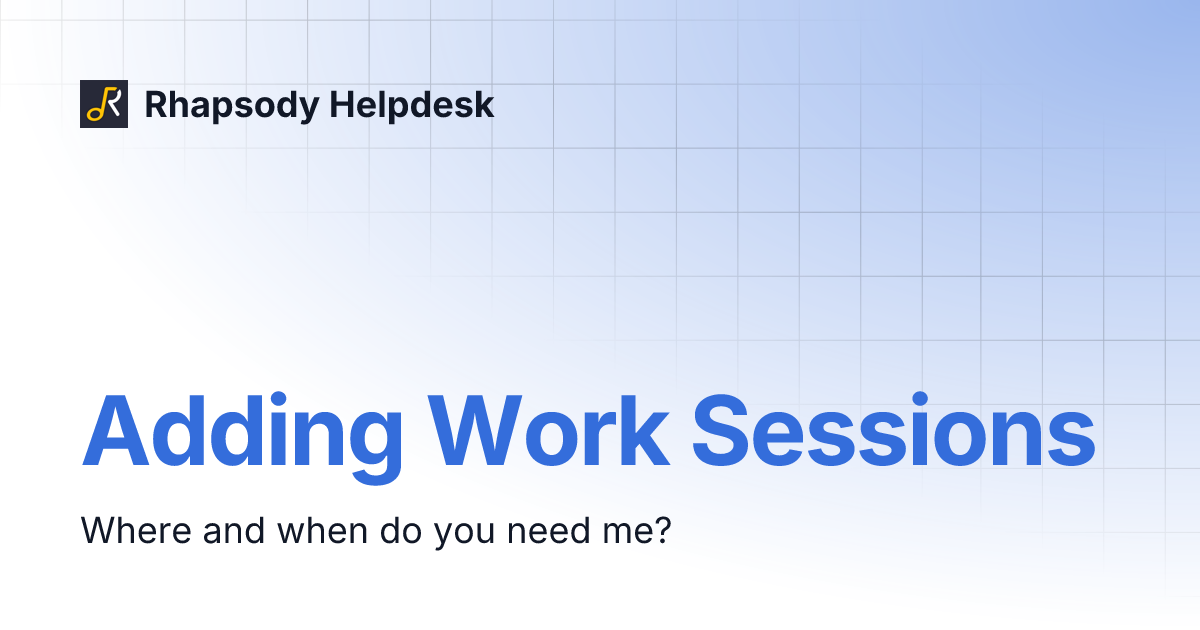 Rhapsody Helpdesk

Adding Work Sessions

Where and when do you need me?